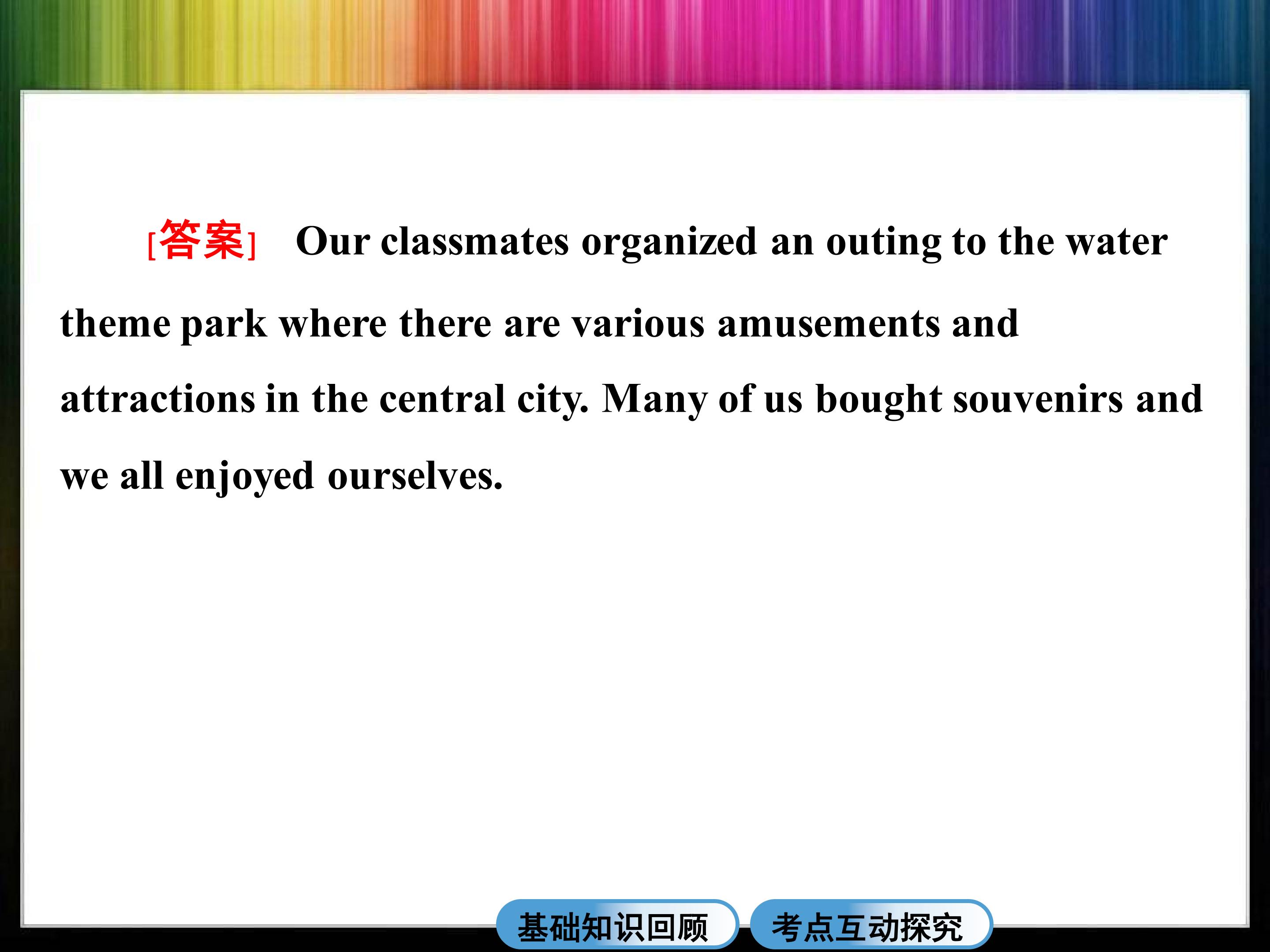 [答案] Our classmates organized an outing to the water theme park where there are various amusements and attractions in the central city. Many of us bought souvenirs and we all enjoyed ourselves.

基础知识回顾 考点互动探究